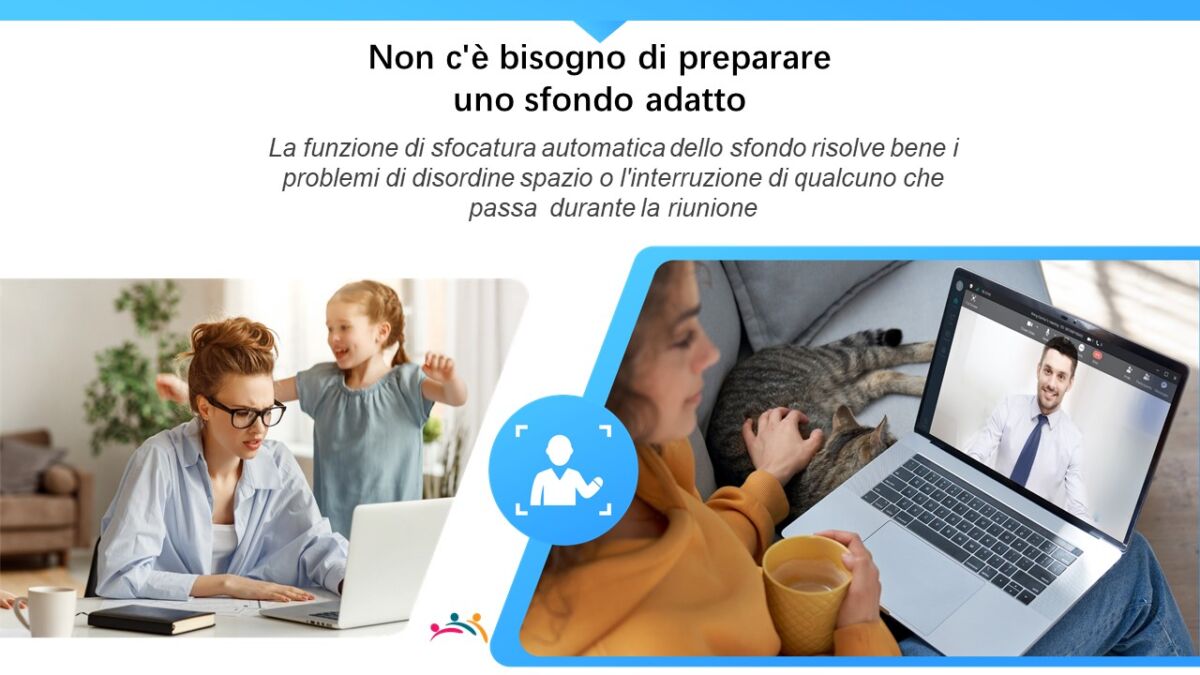 Non c'è bisogno di preparare uno sfondo adatto

La funzione di sfocatura automatica dello sfondo risolve bene i problemi di disordine spazio o l'interruzione di qualcuno che passa  durante la riunione